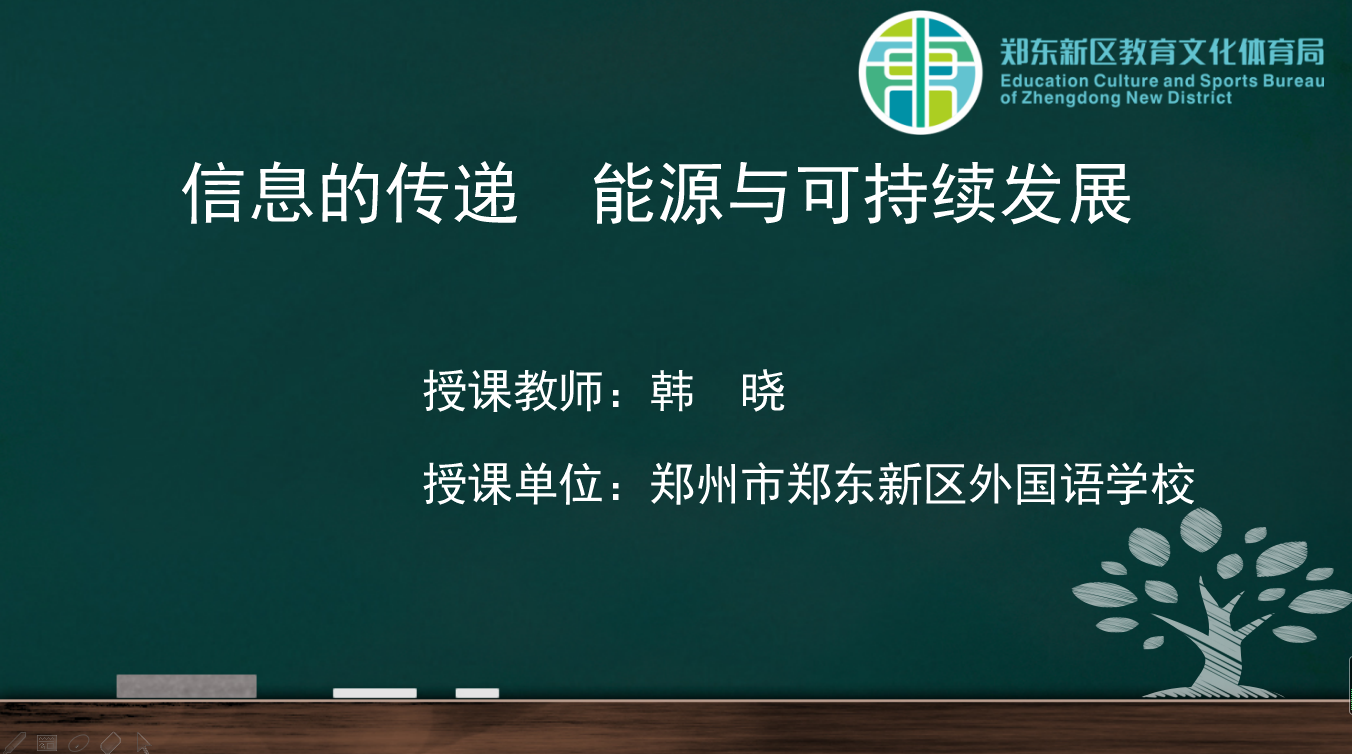 郑东新区教育文化体育局
Education Culture and Sports Bureau of Zhengdong New District

信息的传递　能源与可持续发展

授课教师：韩　晓

授课单位：郑州市郑东新区外国语学校